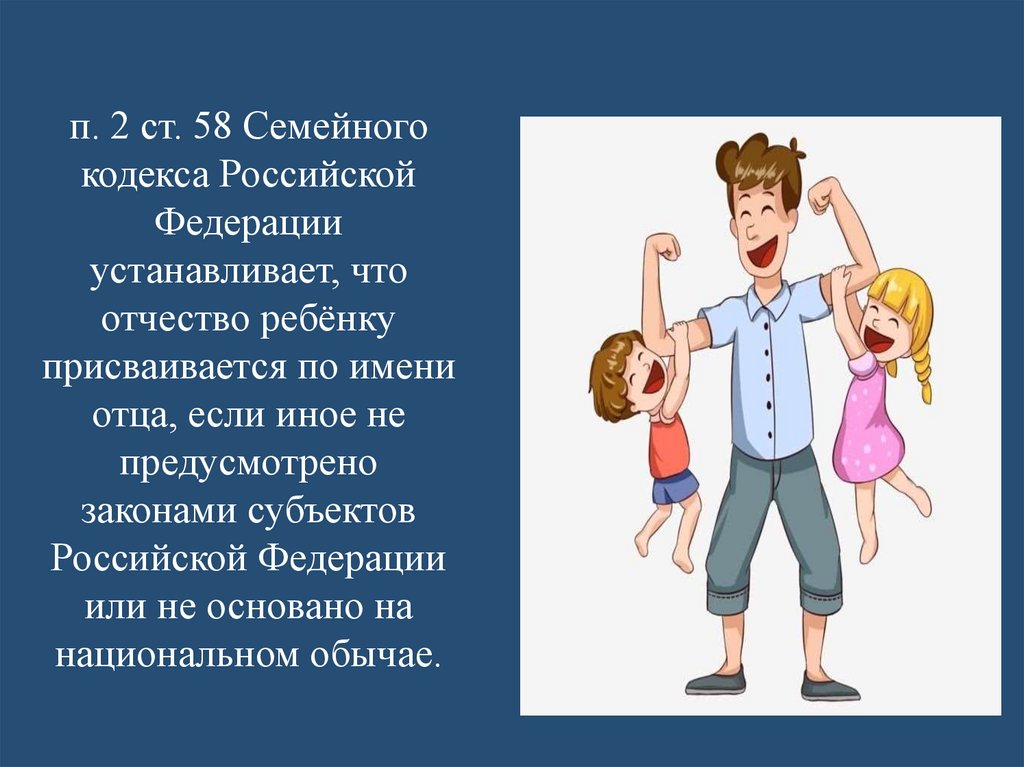 п. 2 ст. 58 Семейного кодекса Российской Федерации устанавливает, что отчество ребёнку присваивается по имени отца, если иное не предусмотрено законами субъектов Российской Федерации или не основано на национальном обычае.